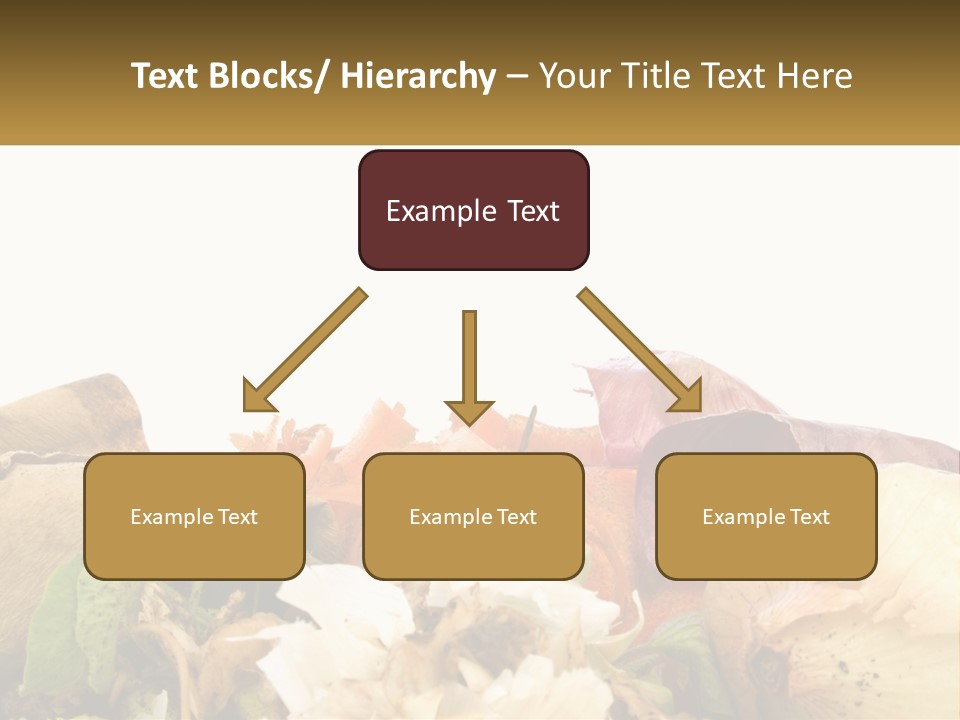 Text Blocks/ Hierarchy – Your Title Text Here

Example Text

Example Text

Example Text

Example Text